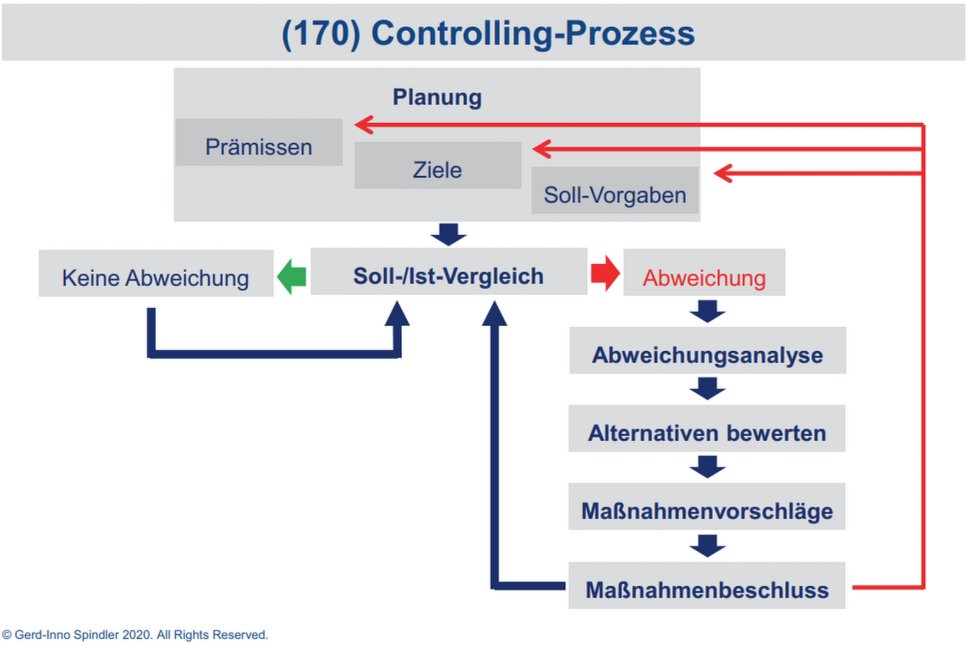 (170) Controlling-Prozess

Planung

Prämissen

Ziele

Soll-Vorgaben

Keine Abweichung

Soll-/Ist-Vergleich

Abweichung

Abweichungsanalyse

Alternativen bewerten

Maßnahmenvorschläge

Maßnahmenbeschluss

© Gerd-Inno Spindler 2020. All Rights Reserved.